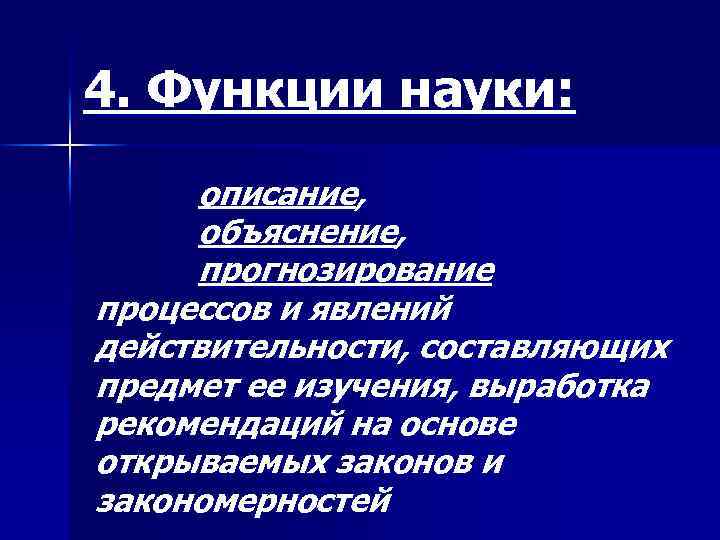 4. Функции науки:

описание,
объяснение,
прогнозирование
процессов и явлений действительности, составляющих предмет ее изучения, выработка рекомендаций на основе открываемых законов и закономерностей